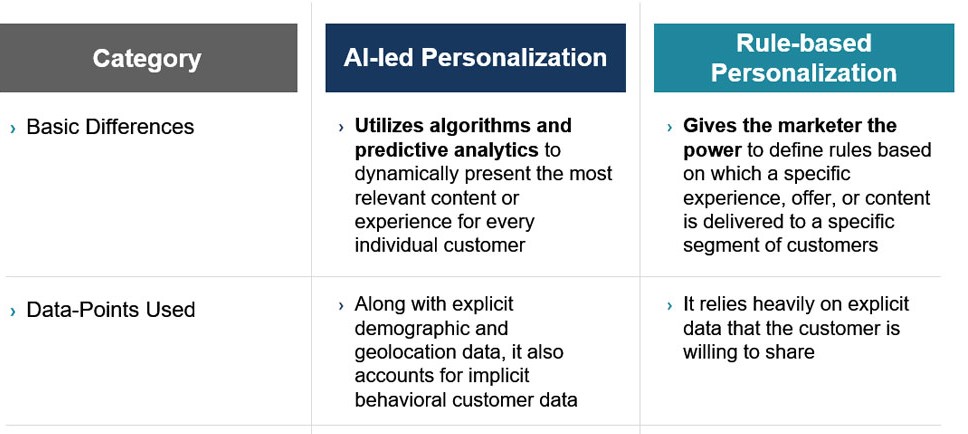 | Category | AI-led Personalization | Rule-based Personalization |
|---|---|---|
| › Basic Differences | › Utilizes algorithms and predictive analytics to dynamically present the most relevant content or experience for every individual customer | › Gives the marketer the power to define rules based on which a specific experience, offer, or content is delivered to a specific segment of customers |
| › Data-Points Used | › Along with explicit demographic and geolocation data, it also accounts for implicit behavioral customer data | › It relies heavily on explicit data that the customer is willing to share |